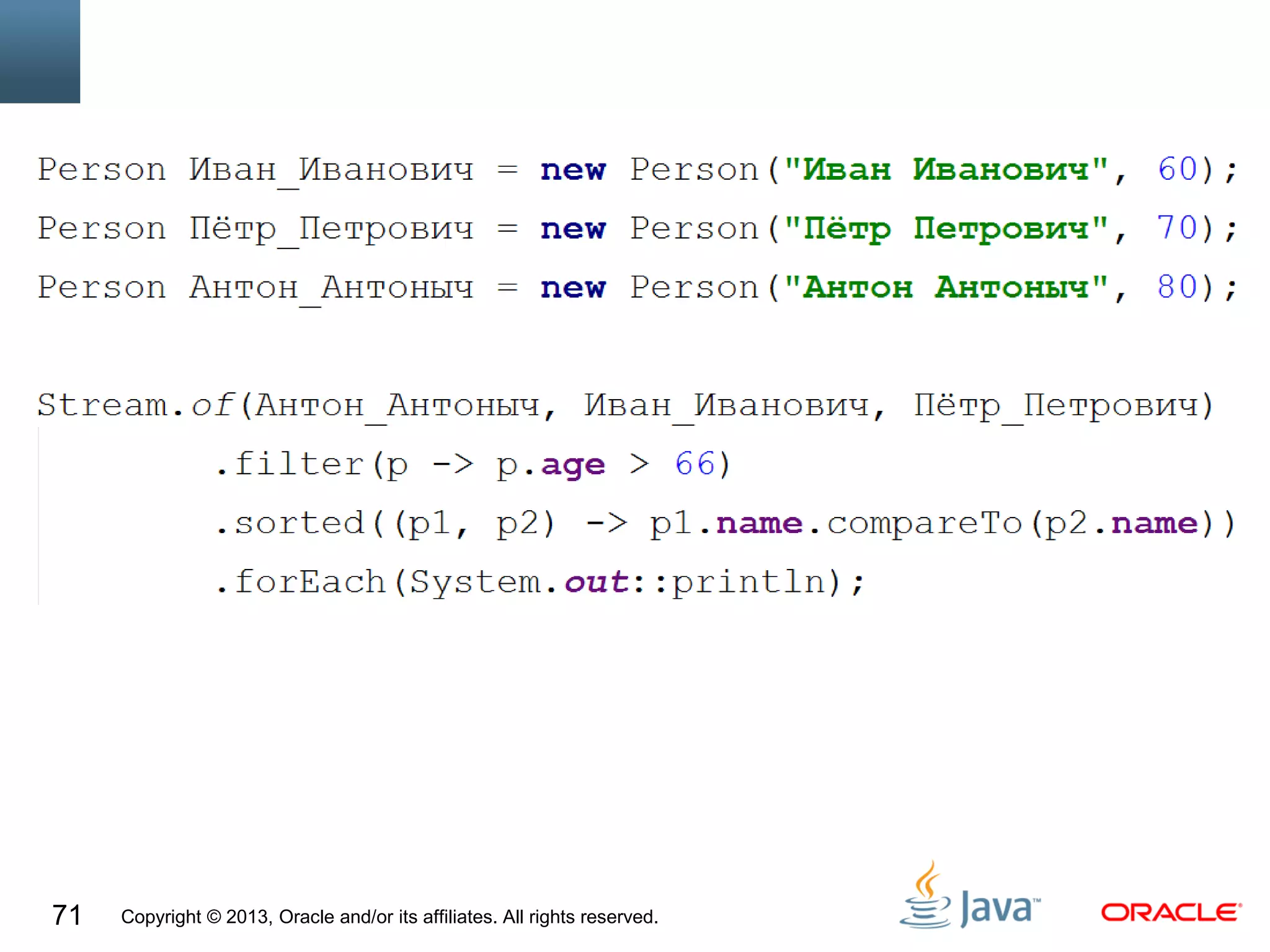 Person Иван_Иванович = new Person("Иван Иванович", 60);
Person Пётр_Петрович = new Person("Пётр Петрович", 70);
Person Антон_Антоныч = new Person("Антон Антоныч", 80);

Stream.of(Антон_Антоныч, Иван_Иванович, Пётр_Петрович)
.filter(p -> p.age > 66)
.sorted((p1, p2) -> p1.name.compareTo(p2.name))
.forEach(System.out::println);

71 Copyright © 2013, Oracle and/or its affiliates. All rights reserved.

Java™ ORACLE®